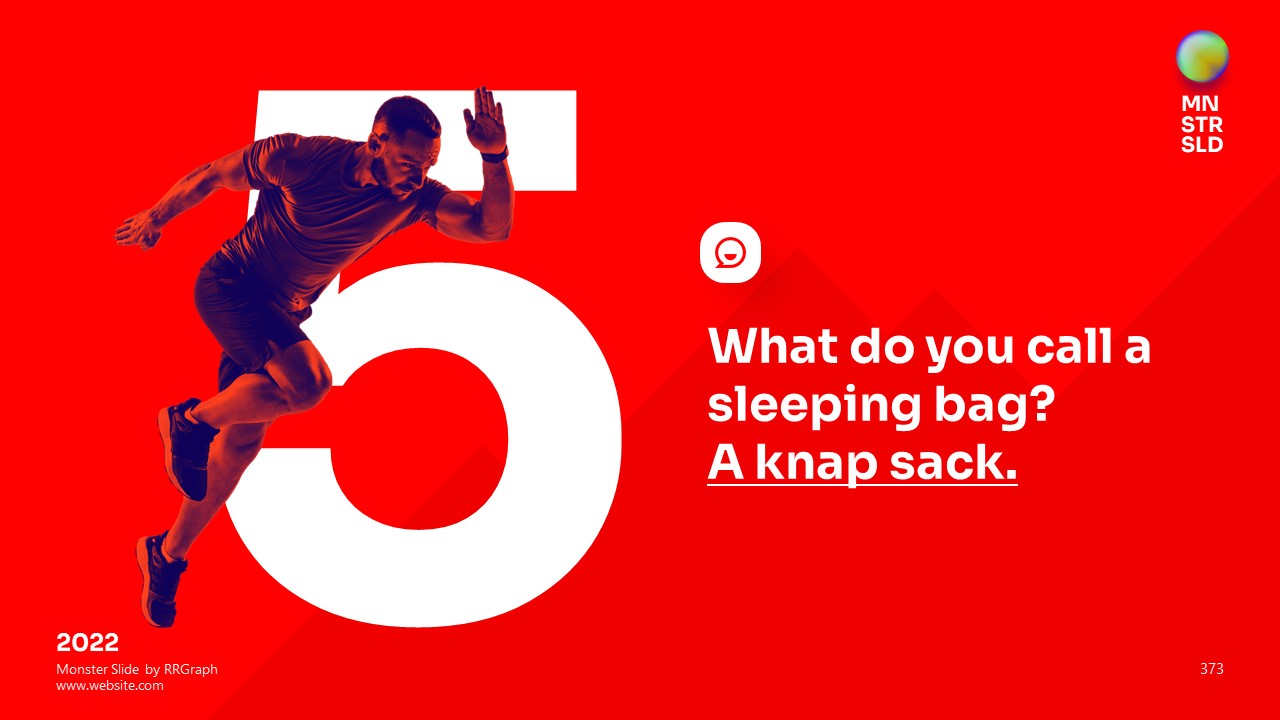 MN
STR
SLD

5

What do you call a sleeping bag?
A knap sack.

2022
Monster Slide by RRGraph
www.website.com

373